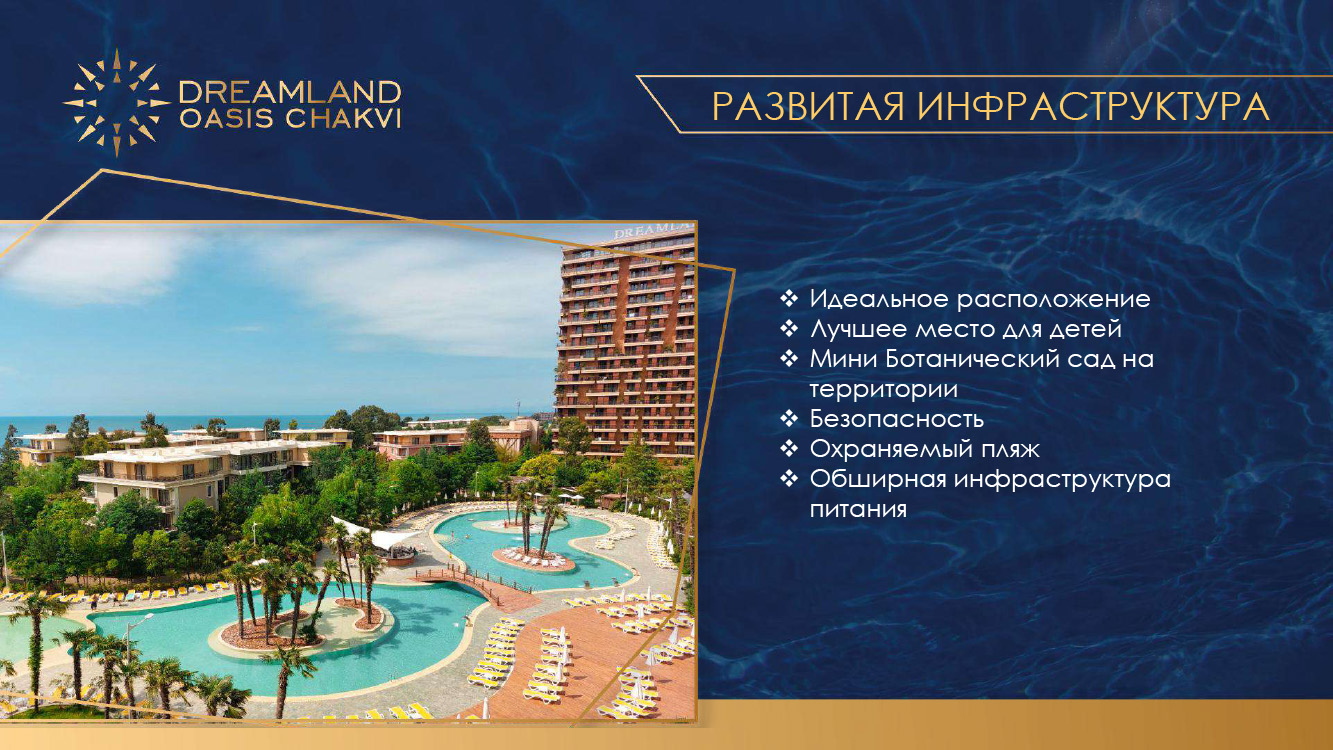 DREAMLAND
OASIS CHAKVI

РАЗВИТАЯ ИНФРАСТРУКТУРА

DREAMLA

❖ Идеальное расположение
❖ Лучшее место для детей
❖ Мини Ботанический сад на территории
❖ Безопасность
❖ Охраняемый пляж
❖ Обширная инфраструктура питания